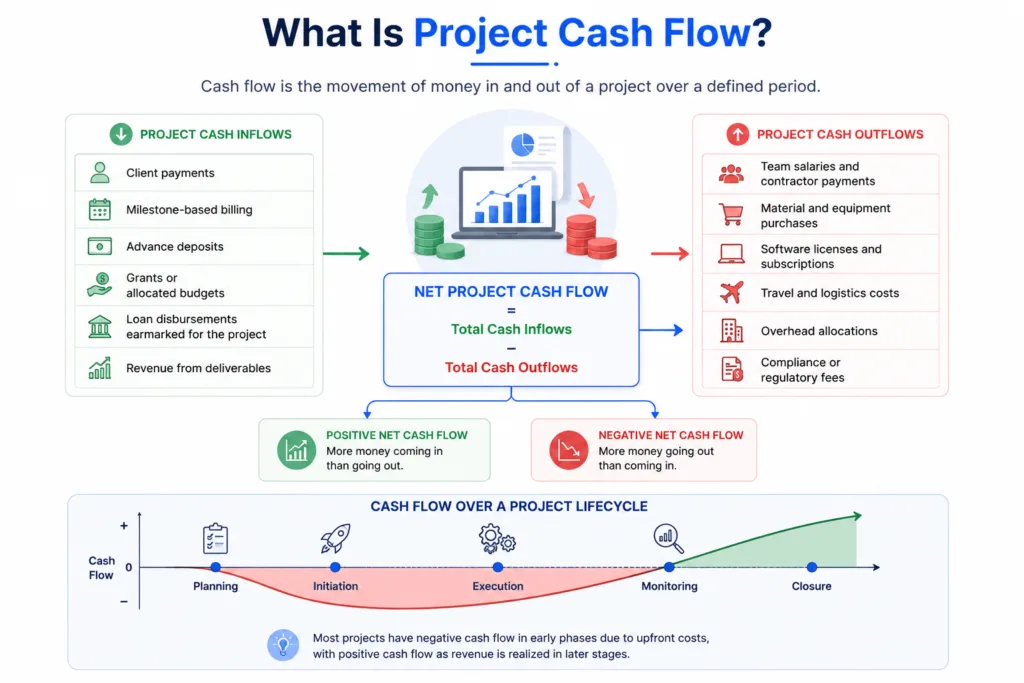 What Is Project Cash Flow?

Cash flow is the movement of money in and out of a project over a defined period.

PROJECT CASH INFLOWS

Client payments

Milestone-based billing

Advance deposits

Grants or allocated budgets

Loan disbursements earmarked for the project

Revenue from deliverables

NET PROJECT CASH FLOW
=
Total Cash Inflows
−
Total Cash Outflows

PROJECT CASH OUTFLOWS

Team salaries and contractor payments

Material and equipment purchases

Software licenses and subscriptions

Travel and logistics costs

Overhead allocations

Compliance or regulatory fees

POSITIVE NET CASH FLOW
More money coming in than going out.

NEGATIVE NET CASH FLOW
More money going out than coming in.

CASH FLOW OVER A PROJECT LIFECYCLE

+
Cash Flow 0
−

Planning Initiation Execution Monitoring Closure

Most projects have negative cash flow in early phases due to upfront costs, with positive cash flow as revenue is realized in later stages.